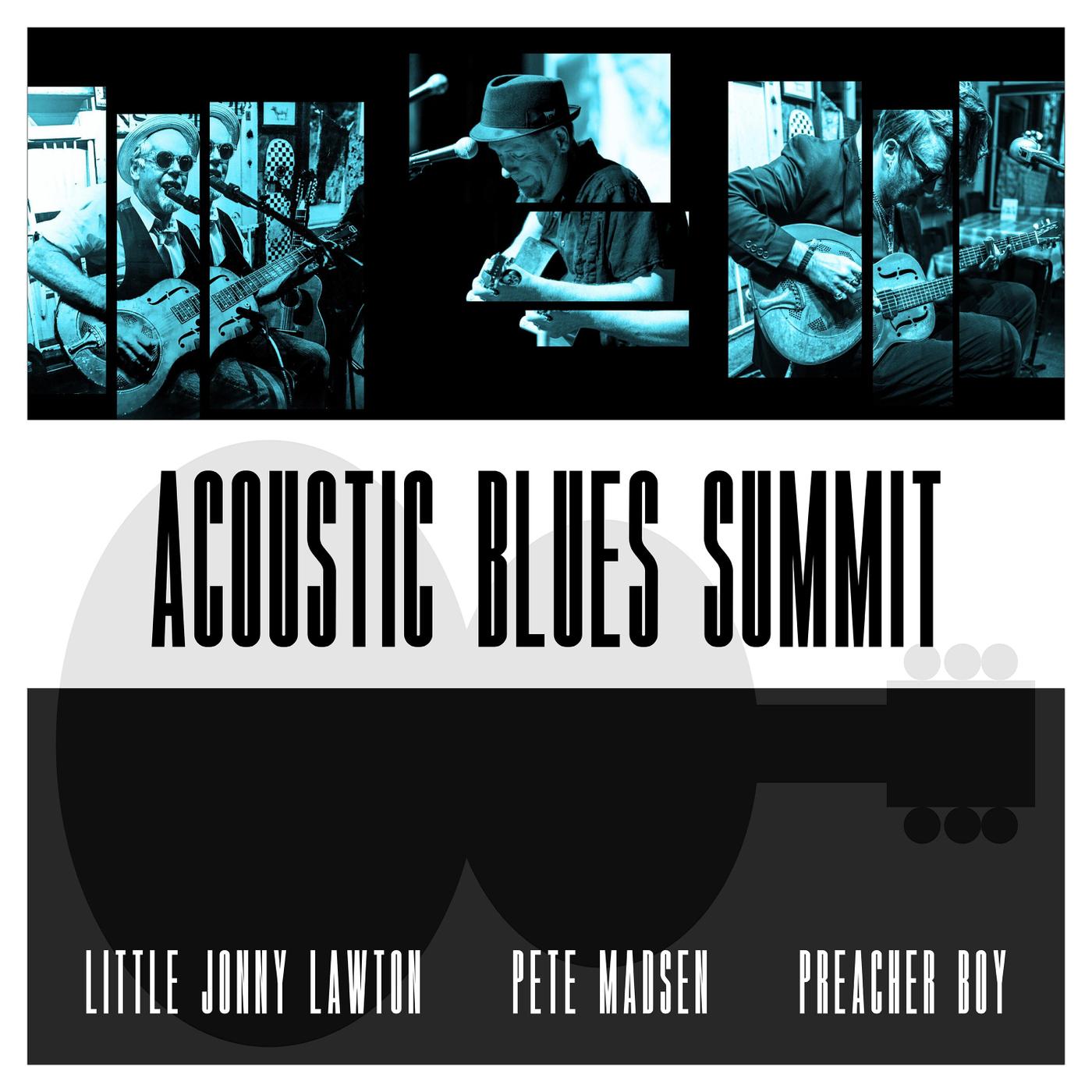 ACOUSTIC BLUES SUMMIT

LITTLE JONNY LAWTON PETE MADSEN PREACHER BOY